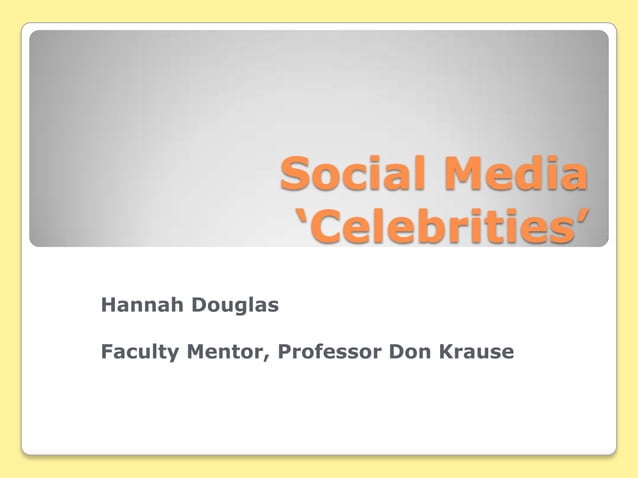 Social Media ‘Celebrities’

Hannah Douglas

Faculty Mentor, Professor Don Krause